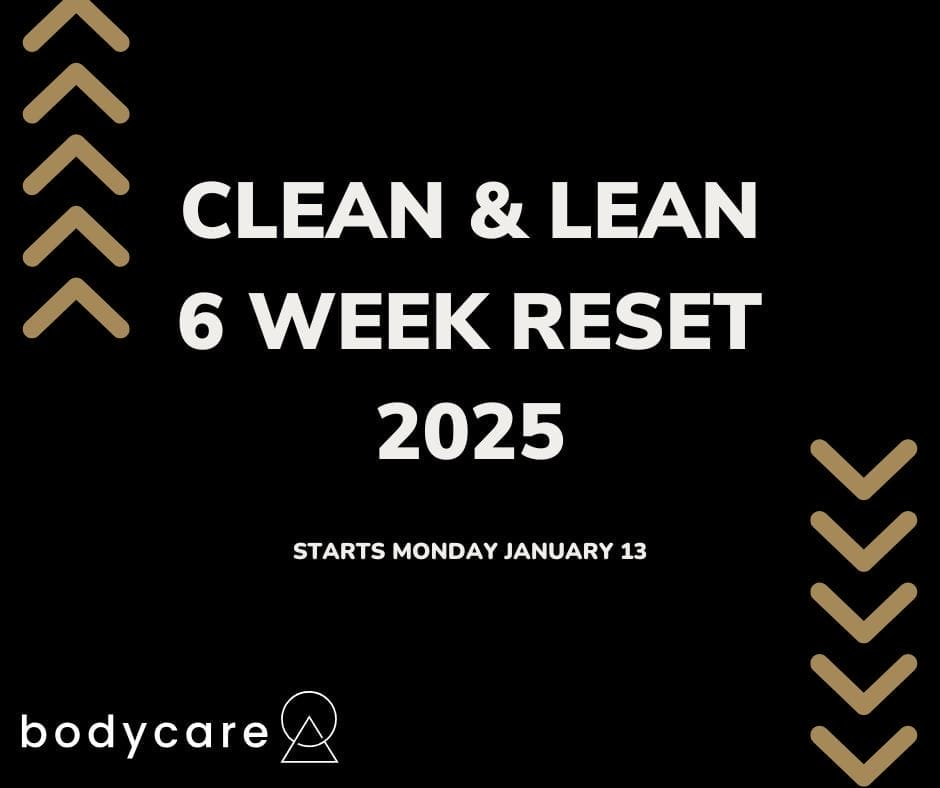 CLEAN & LEAN
6 WEEK RESET
2025

STARTS MONDAY JANUARY 13

bodycare